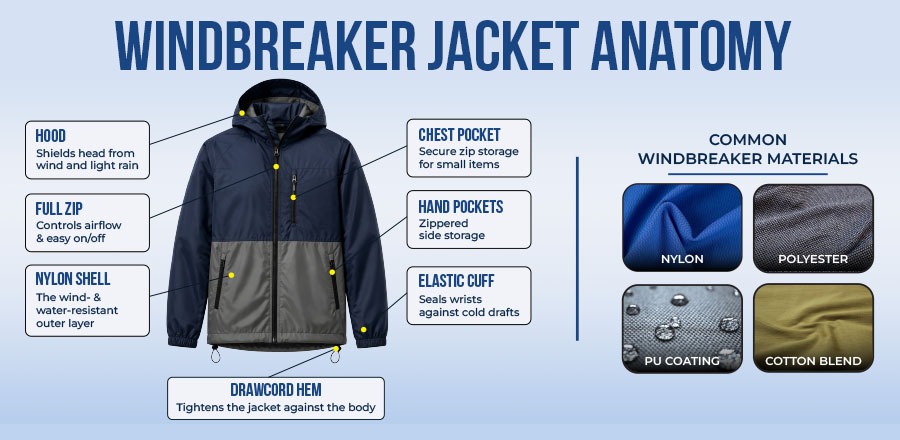 WINDBREAKER JACKET ANATOMY

HOOD
Shields head from wind and light rain

FULL ZIP
Controls airflow & easy on/off

NYLON SHELL
The wind- & water-resistant outer layer

CHEST POCKET
Secure zip storage for small items

HAND POCKETS
Zippered side storage

ELASTIC CUFF
Seals wrists against cold drafts

DRAWCORD HEM
Tightens the jacket against the body

COMMON WINDBREAKER MATERIALS

NYLON

POLYESTER

PU COATING

COTTON BLEND